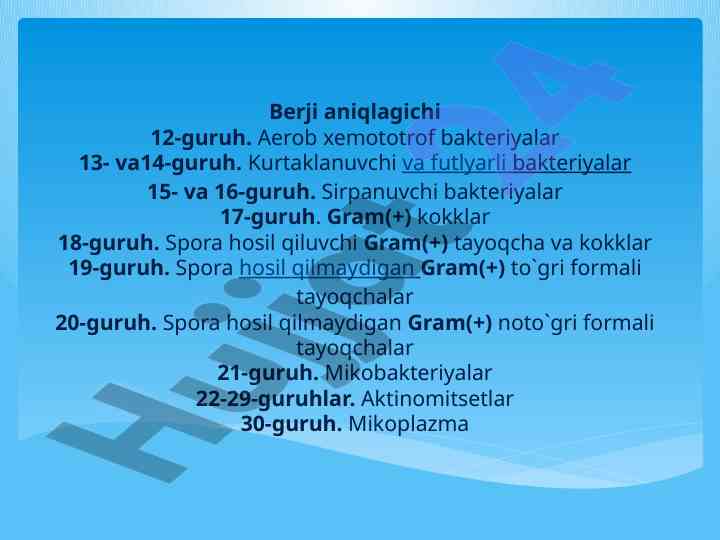 Berji aniqlagichi
12-guruh. Aerob xemototrof bakteriyalar
13- va14-guruh. Kurtaklanuvchi va futlyarli bakteriyalar
15- va 16-guruh. Sirpanuvchi bakteriyalar
17-guruh. Gram(+) kokklar
18-guruh. Spora hosil qiluvchi Gram(+) tayoqcha va kokklar
19-guruh. Spora hosil qilmaydigan Gram(+) to`gri formali tayoqchalar
20-guruh. Spora hosil qilmaydigan Gram(+) noto`gri formali tayoqchalar
21-guruh. Mikobakteriyalar
22-29-guruhlar. Aktinomitsetlar
30-guruh. Mikoplazma

Hujjat24